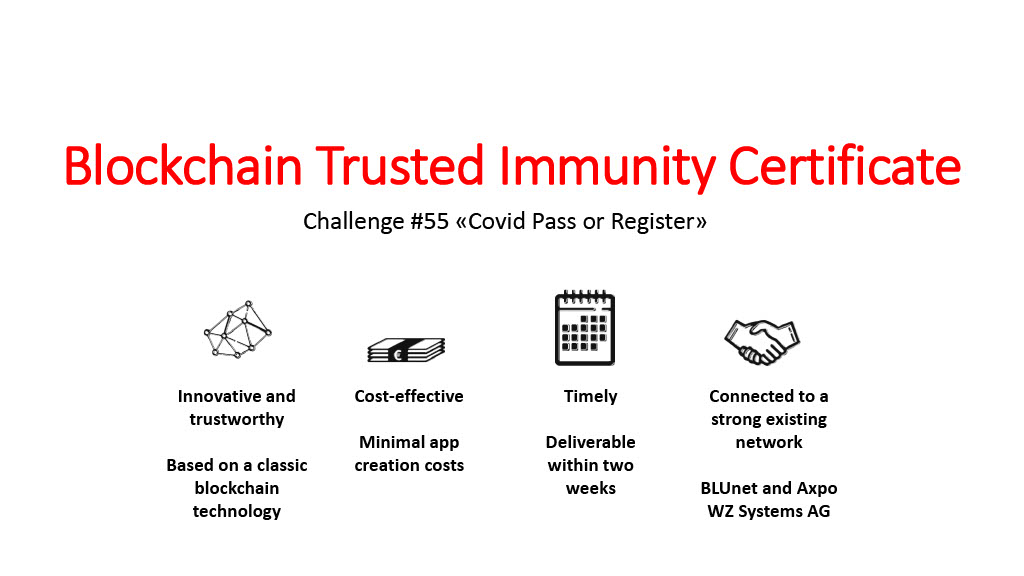 Blockchain Trusted Immunity Certificate

Challenge #55 «Covid Pass or Register»

Innovative and trustworthy

Based on a classic blockchain technology

Cost-effective

Minimal app creation costs

Timely

Deliverable within two weeks

Connected to a strong existing network

BLUnet and Axpo WZ Systems AG